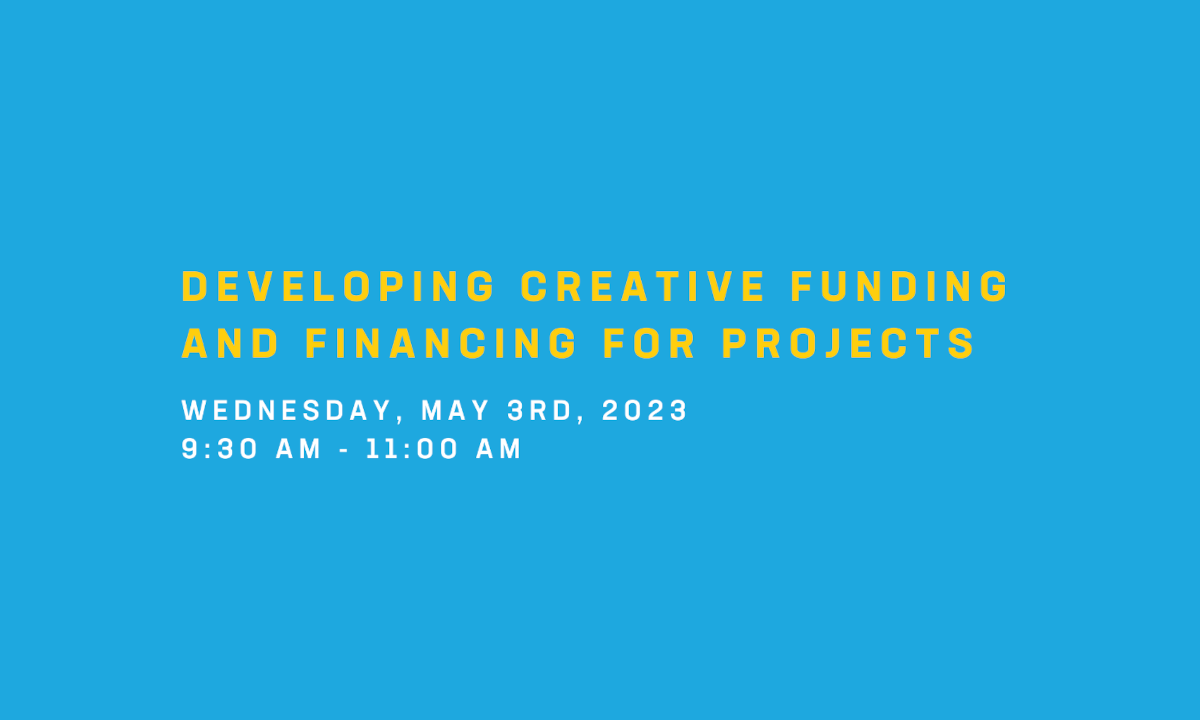 DEVELOPING CREATIVE FUNDING AND FINANCING FOR PROJECTS

WEDNESDAY, MAY 3RD, 2023
9:30 AM - 11:00 AM